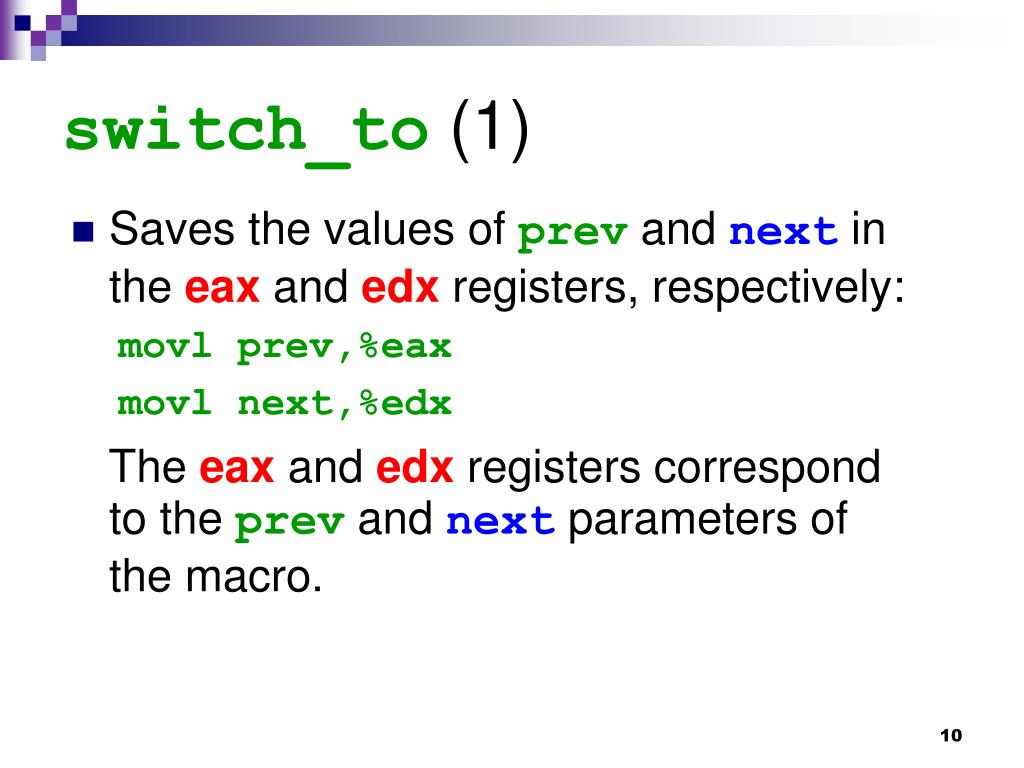 switch_to (1)

Saves the values of prev and next in the eax and edx registers, respectively:

movl prev,%eax

movl next,%edx

The eax and edx registers correspond to the prev and next parameters of the macro.

10